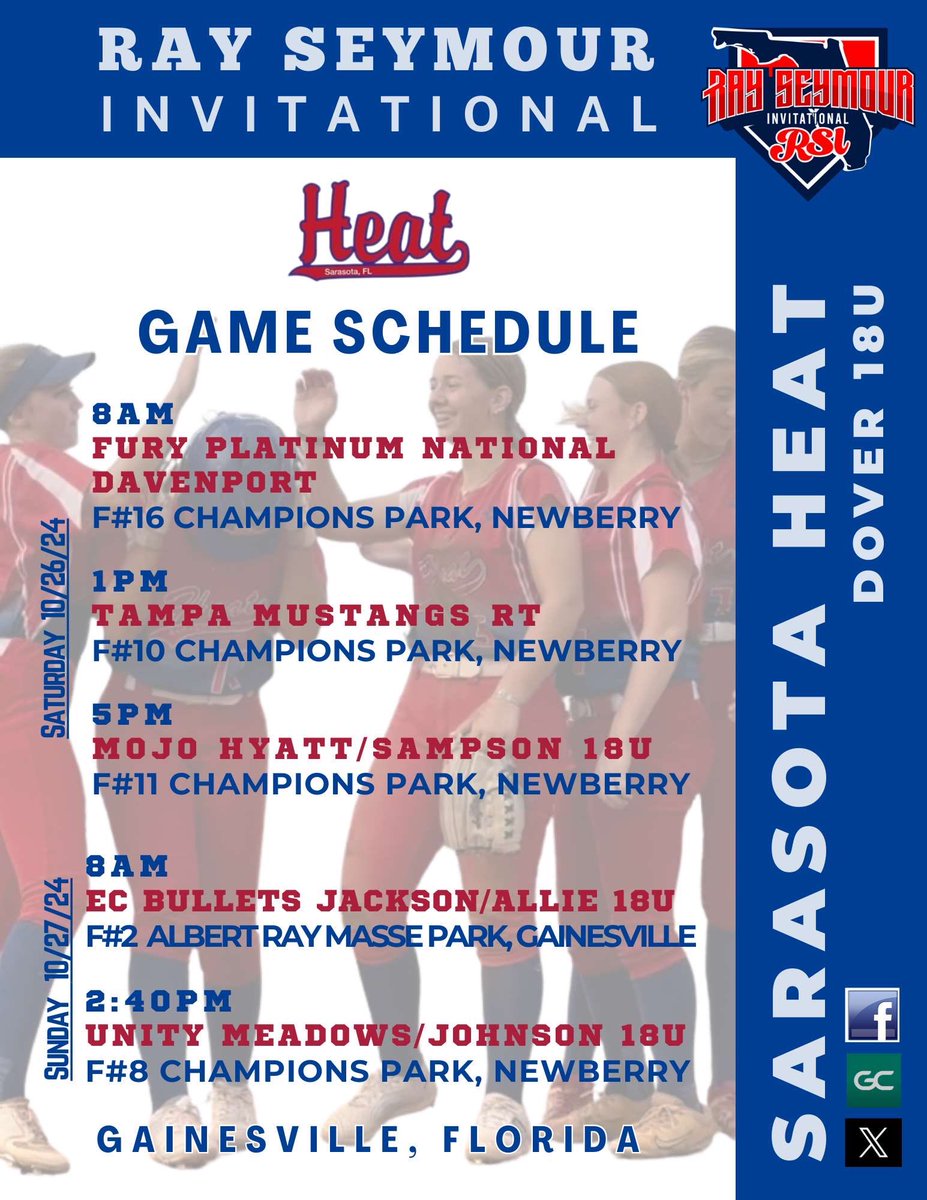 RAY SEYMOUR INVITATIONAL

RAY SEYMOUR INVITATIONAL RSI

Heat
Sarasota, FL

GAME SCHEDULE

SATURDAY 10/26/24

8AM
FURY PLATINUM NATIONAL DAVENPORT
F#16 CHAMPIONS PARK, NEWBERRY

1PM
TAMPA MUSTANGS RT
F#10 CHAMPIONS PARK, NEWBERRY

5PM
MOJO HYATT/SAMPSON 18U
F#11 CHAMPIONS PARK, NEWBERRY

SUNDAY 10/27/24

8AM
EC BULLETS JACKSON/ALLIE 18U
F#2 ALBERT RAY MASSE PARK, GAINESVILLE

2:40PM
UNITY MEADOWS/JOHNSON 18U
F#8 CHAMPIONS PARK, NEWBERRY

GAINESVILLE, FLORIDA

SARASOTA HEAT
DOVER 18U

f
GC
X